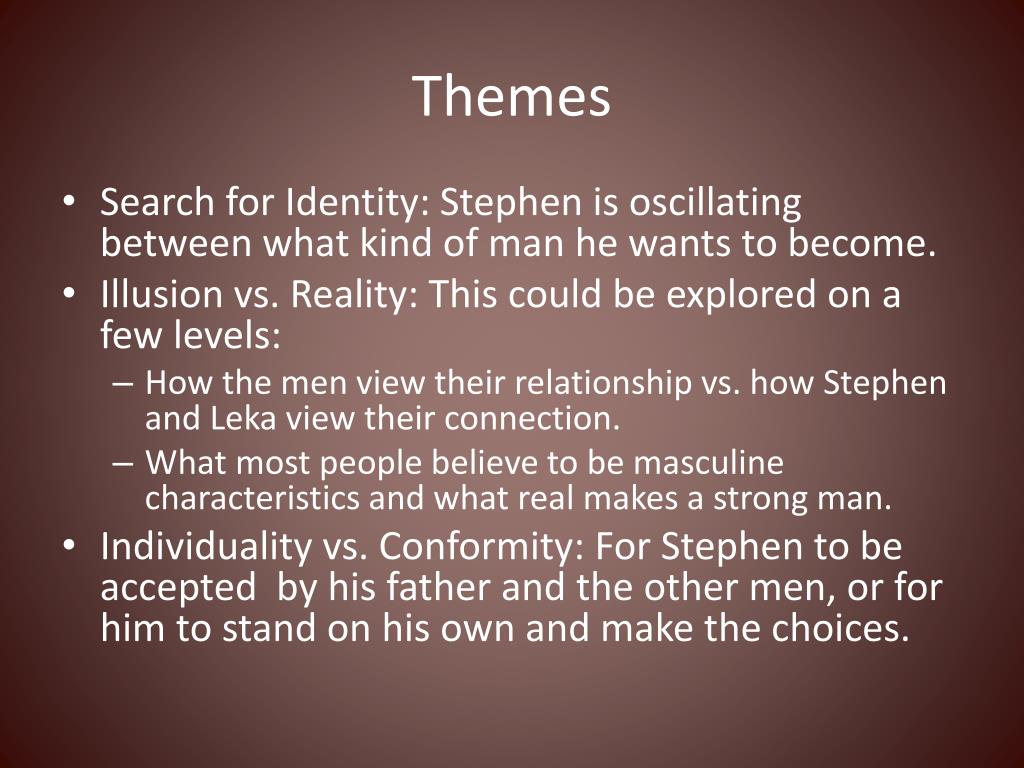 Themes

• Search for Identity: Stephen is oscillating between what kind of man he wants to become.
• Illusion vs. Reality: This could be explored on a few levels:
– How the men view their relationship vs. how Stephen and Leka view their connection.
– What most people believe to be masculine characteristics and what real makes a strong man.
• Individuality vs. Conformity: For Stephen to be accepted  by his father and the other men, or for him to stand on his own and make the choices.